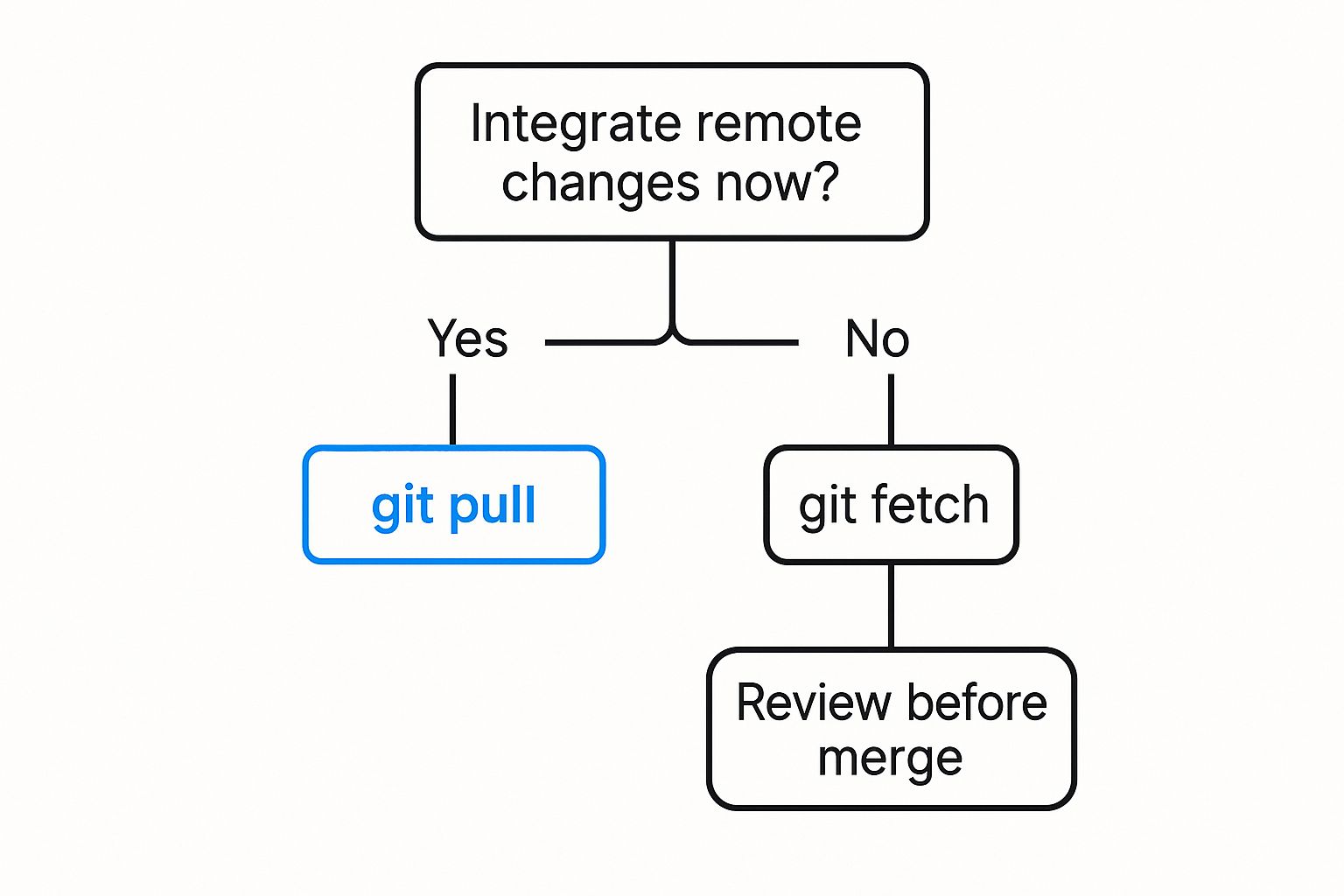 Integrate remote changes now?

Yes

No

git pull

git fetch

Review before merge